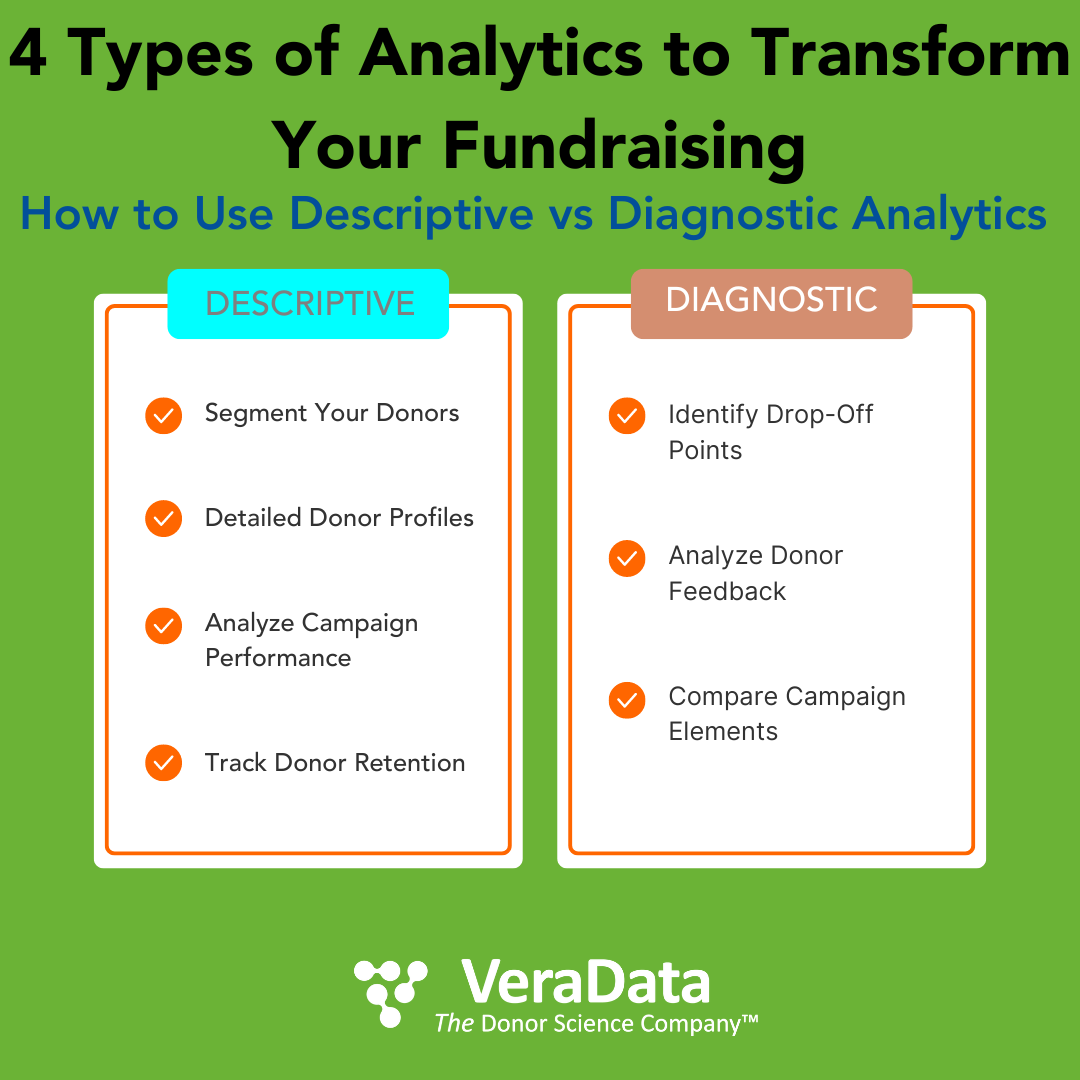 4 Types of Analytics to Transform Your Fundraising

How to Use Descriptive vs Diagnostic Analytics

DESCRIPTIVE

Segment Your Donors

Detailed Donor Profiles

Analyze Campaign Performance

Track Donor Retention

DIAGNOSTIC

Identify Drop-Off Points

Analyze Donor Feedback

Compare Campaign Elements

VeraData
The Donor Science Company™